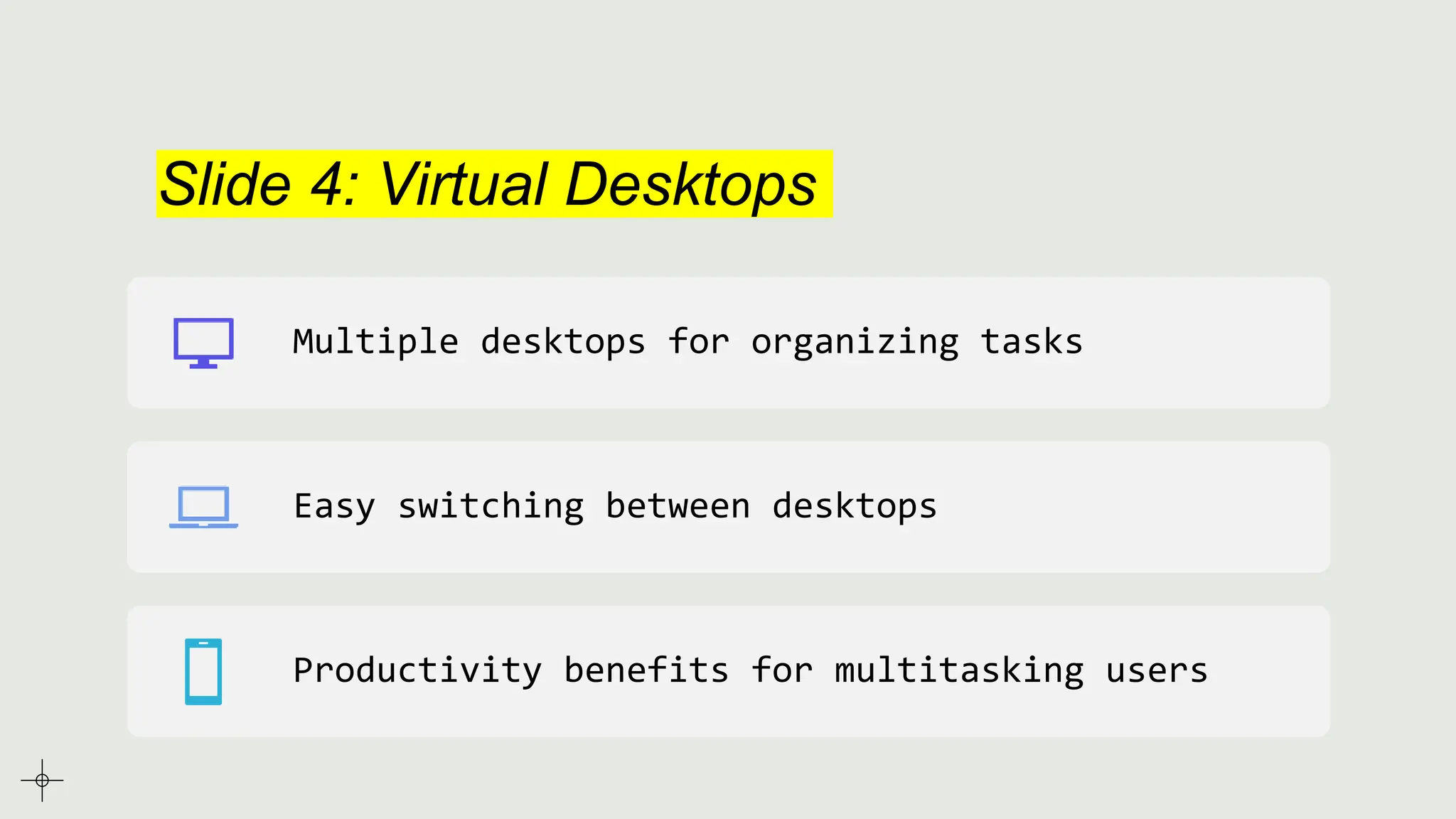 Slide 4: Virtual Desktops

Multiple desktops for organizing tasks

Easy switching between desktops

Productivity benefits for multitasking users